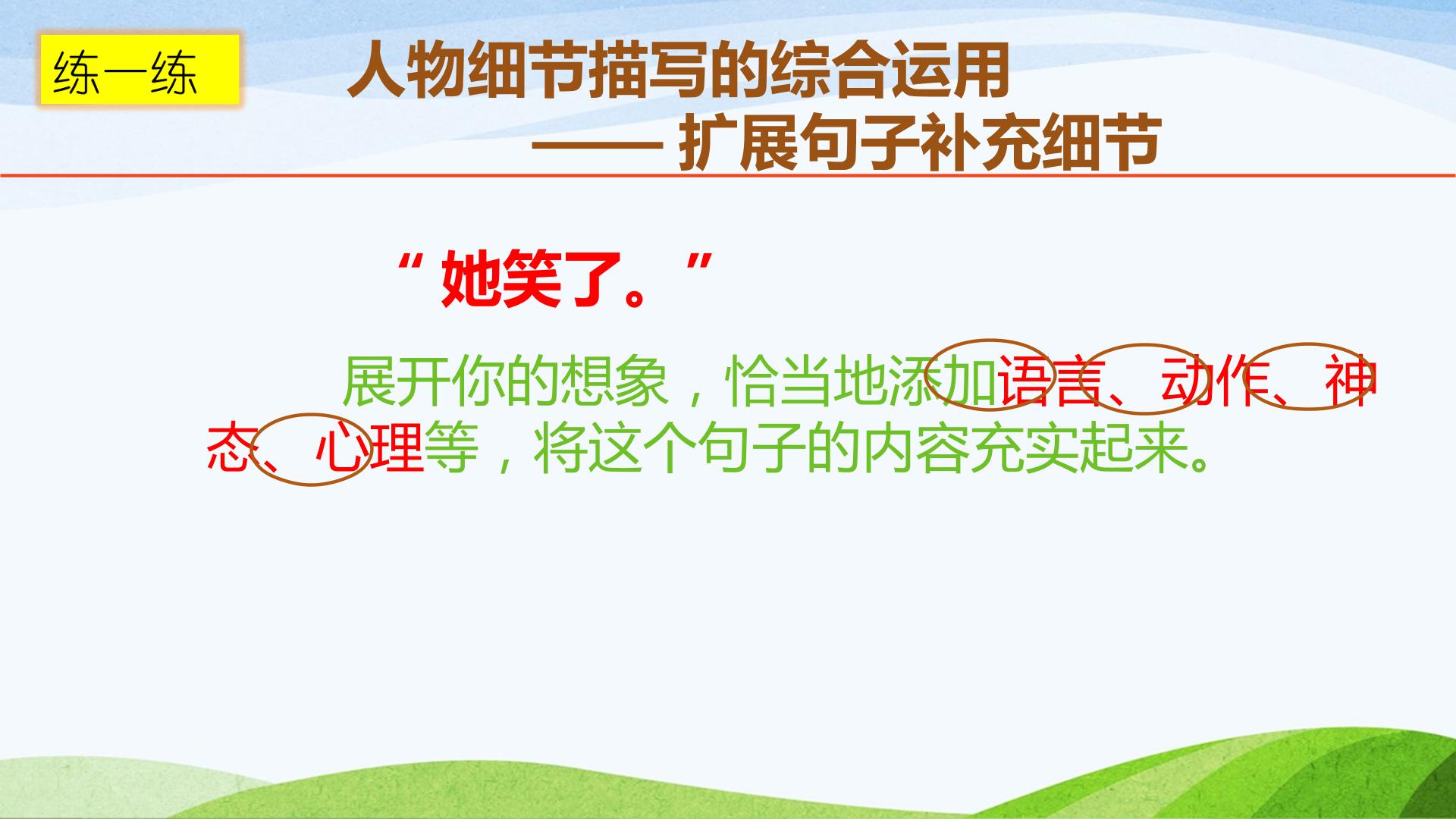 练一练

人物细节描写的综合运用
—— 扩展句子补充细节

“她笑了。”

展开你的想象，恰当地添加语言、动作、神态、心理等，将这个句子的内容充实起来。